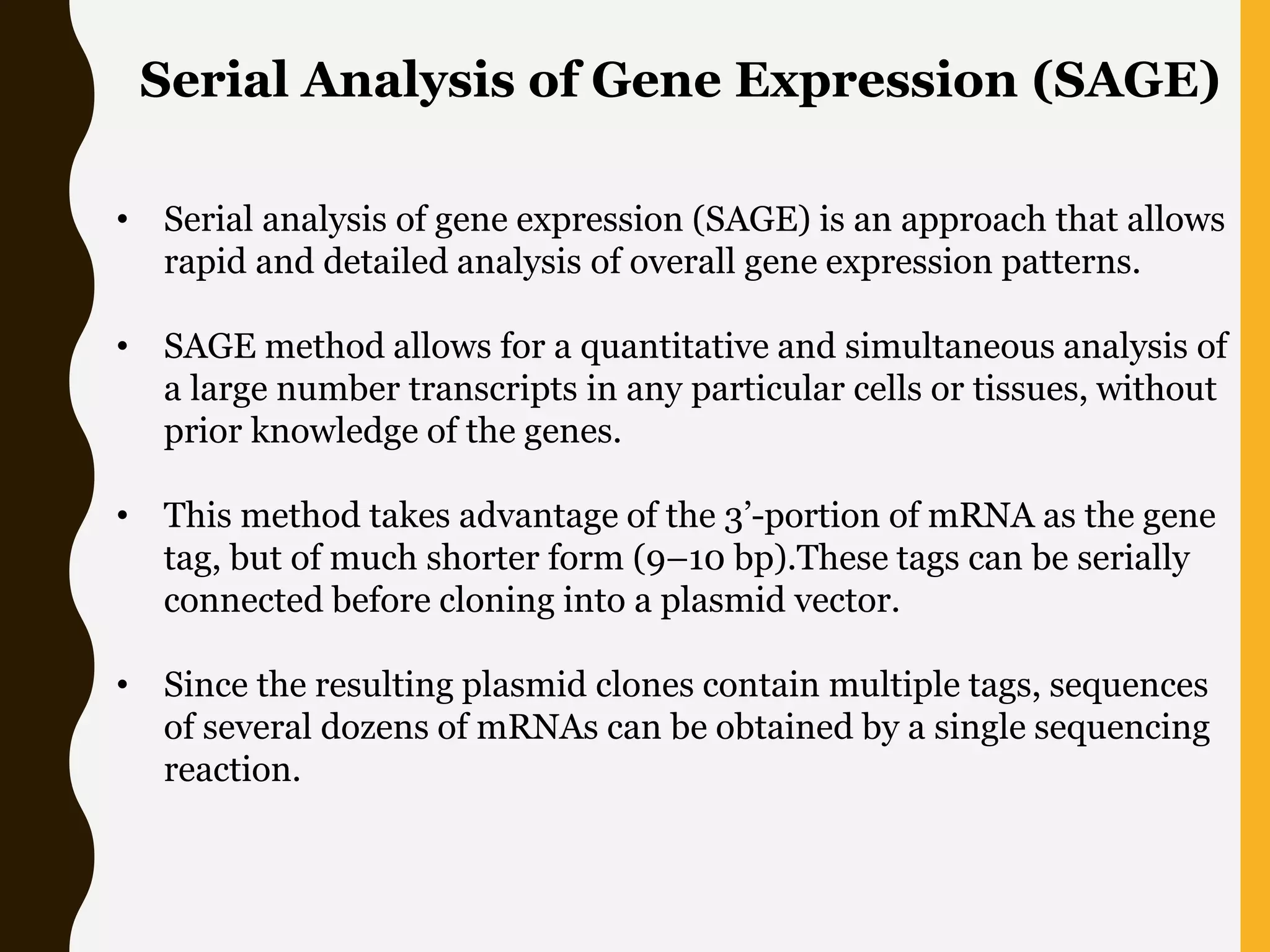 Serial Analysis of Gene Expression (SAGE)

• Serial analysis of gene expression (SAGE) is an approach that allows rapid and detailed analysis of overall gene expression patterns.

• SAGE method allows for a quantitative and simultaneous analysis of a large number transcripts in any particular cells or tissues, without prior knowledge of the genes.

• This method takes advantage of the 3’-portion of mRNA as the gene tag, but of much shorter form (9–10 bp).These tags can be serially connected before cloning into a plasmid vector.

• Since the resulting plasmid clones contain multiple tags, sequences of several dozens of mRNAs can be obtained by a single sequencing reaction.